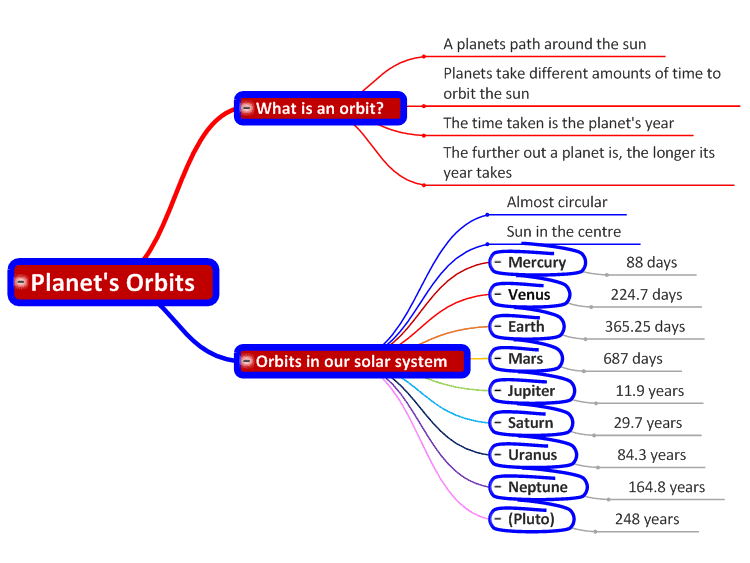 Planet's Orbits

What is an orbit?

A planets path around the sun

Planets take different amounts of time to orbit the sun

The time taken is the planet's year

The further out a planet is, the longer its year takes

Orbits in our solar system

Almost circular

Sun in the centre

Mercury 88 days

Venus 224.7 days

Earth 365.25 days

Mars 687 days

Jupiter 11.9 years

Saturn 29.7 years

Uranus 84.3 years

Neptune 164.8 years

(Pluto) 248 years